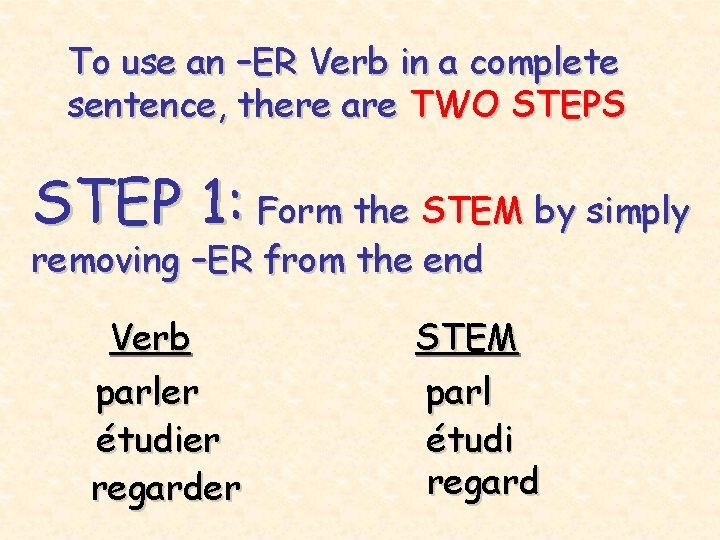 To use an –ER Verb in a complete sentence, there are TWO STEPS

STEP 1: Form the STEM by simply removing –ER from the end

| Verb | STEM |
|---|---|
| parler | parl |
| étudier | étudi |
| regarder | regard |